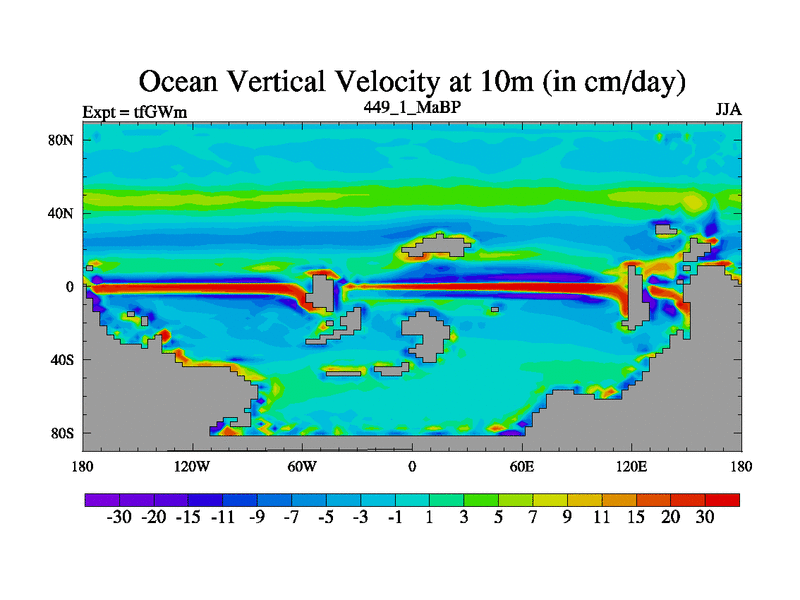 Ocean Vertical Velocity at 10m (in cm/day)

Expt = tfGWm
449_1_MaBP
JJA

80N
40N
0
40S
80S

180
120W
60W
0
60E
120E
180

-30 -20 -15 -11 -9 -7 -5 -3 -1 1 3 5 7 9 11 15 20 30